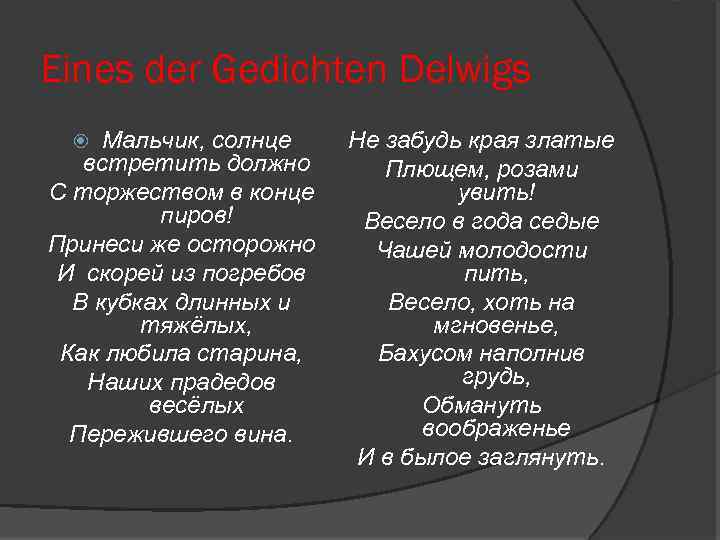 Eines der Gedichten Delwigs

Мальчик, солнце встретить должно
С торжеством в конце пиров!
Принеси же осторожно
И скорей из погребов
В кубках длинных и тяжёлых,
Как любила старина,
Наших прадедов весёлых
Пережившего вина.

Не забудь края златые
Плющем, розами увить!
Весело в года седые
Чашей молодости пить,
Весело, хоть на мгновенье,
Бахусом наполнив грудь,
Обмануть воображенье
И в былое заглянуть.